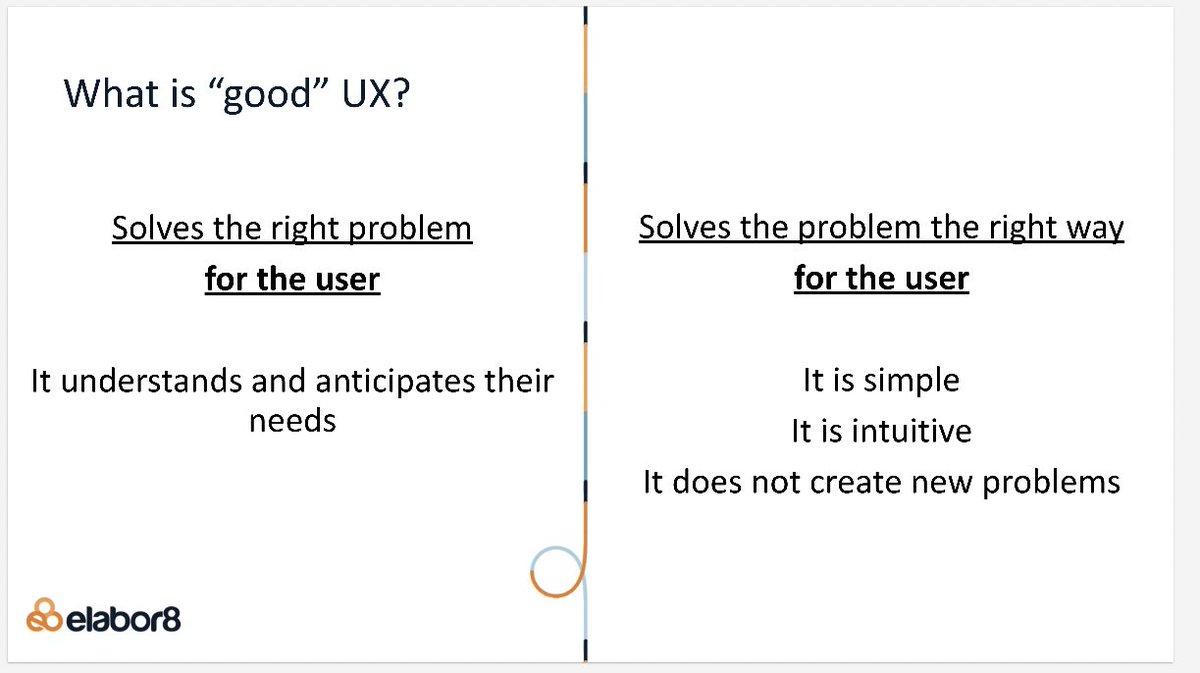 What is “good” UX?

Solves the right problem
for the user

It understands and anticipates their needs

Solves the problem the right way
for the user

It is simple
It is intuitive
It does not create new problems

elabor8